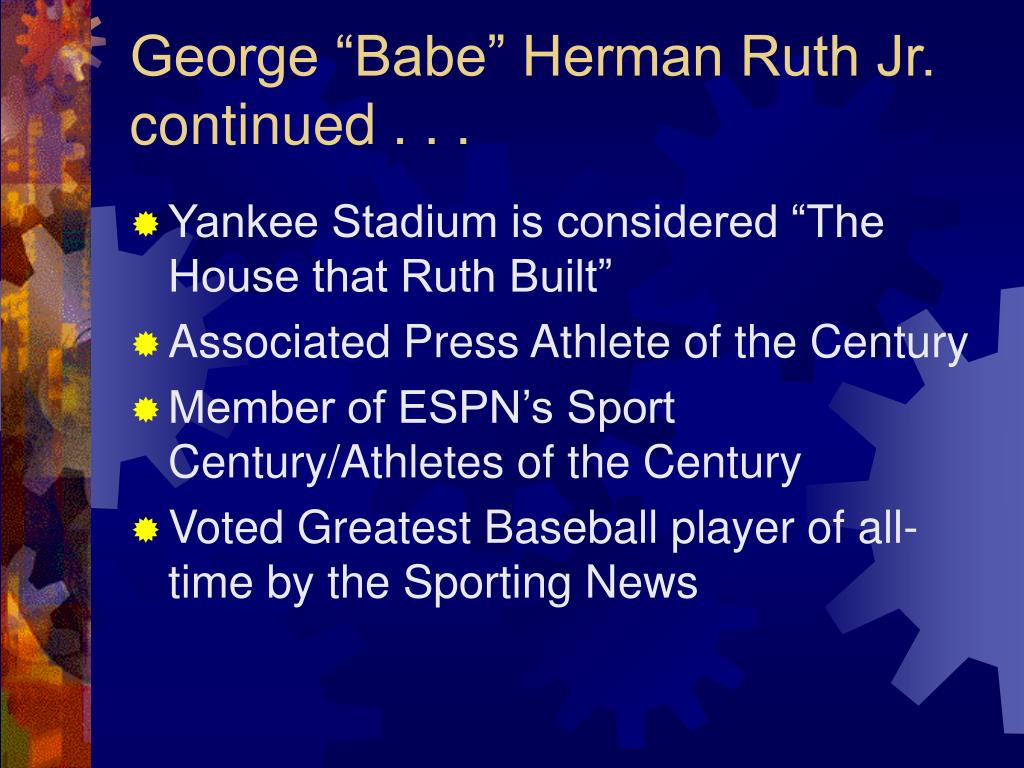 George “Babe” Herman Ruth Jr. continued . . .

Yankee Stadium is considered “The House that Ruth Built”

Associated Press Athlete of the Century

Member of ESPN’s Sport Century/Athletes of the Century

Voted Greatest Baseball player of all-time by the Sporting News